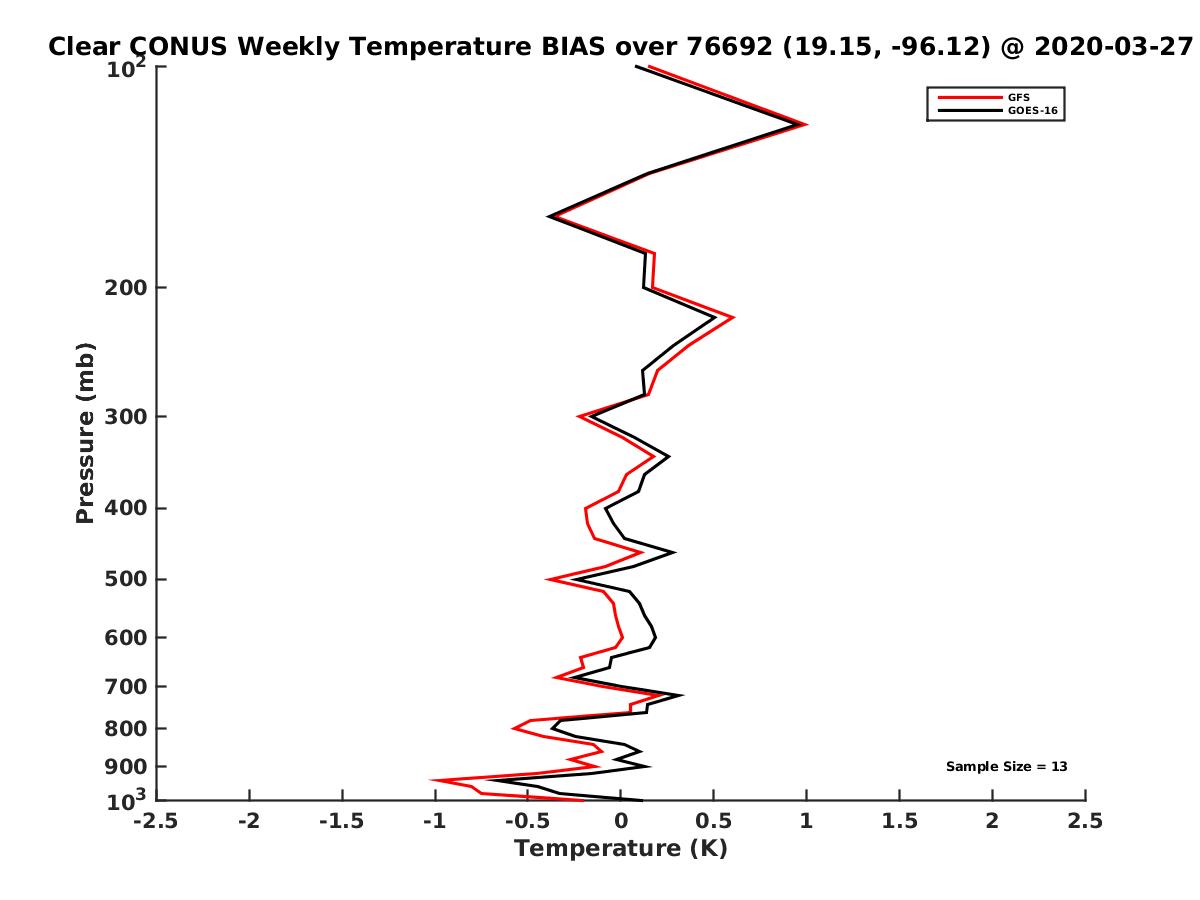 Clear CONUS Weekly Temperature BIAS over 76692 (19.15, -96.12) @ 2020-03-27

GFS
GOES-16

Pressure (mb)

$10^2$
200
300
400
500
600
700
800
900
$10^3$

Sample Size = 13

-2.5 -2 -1.5 -1 -0.5 0 0.5 1 1.5 2 2.5

Temperature (K)